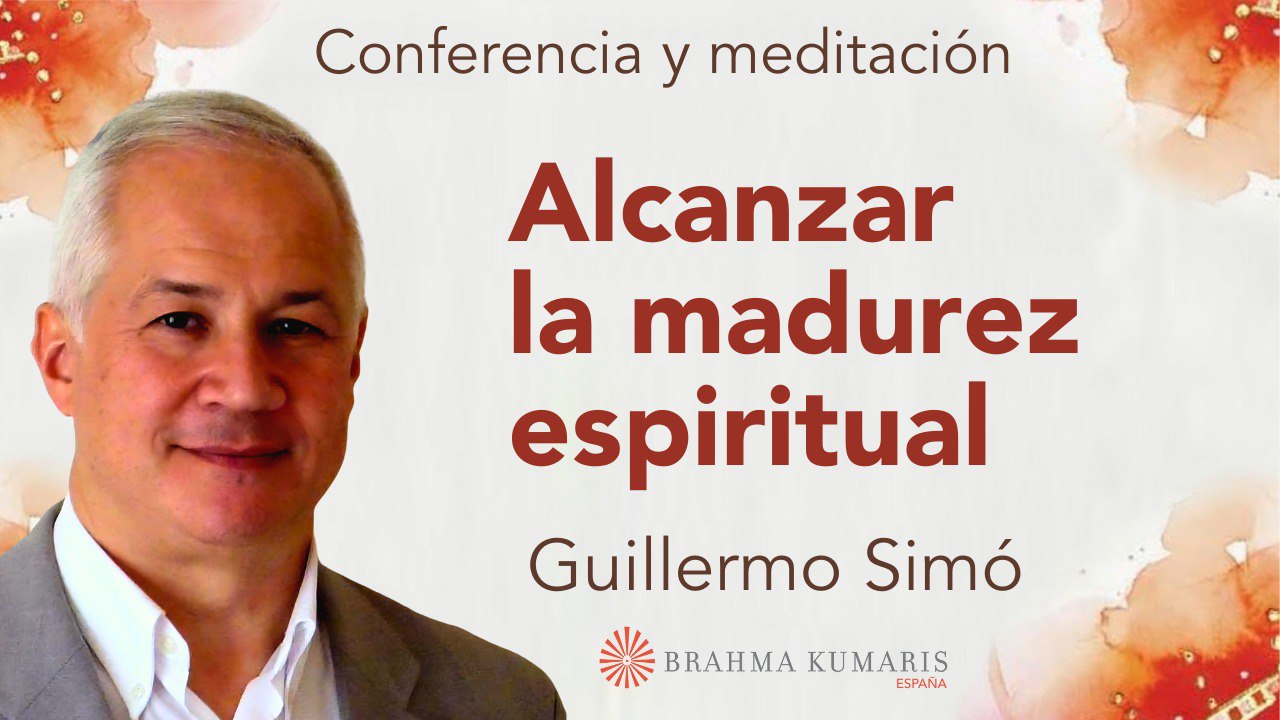 Conferencia y meditación

Alcanzar la madurez espiritual

Guillermo Simó

BRAHMA KUMARIS
ESPAÑA